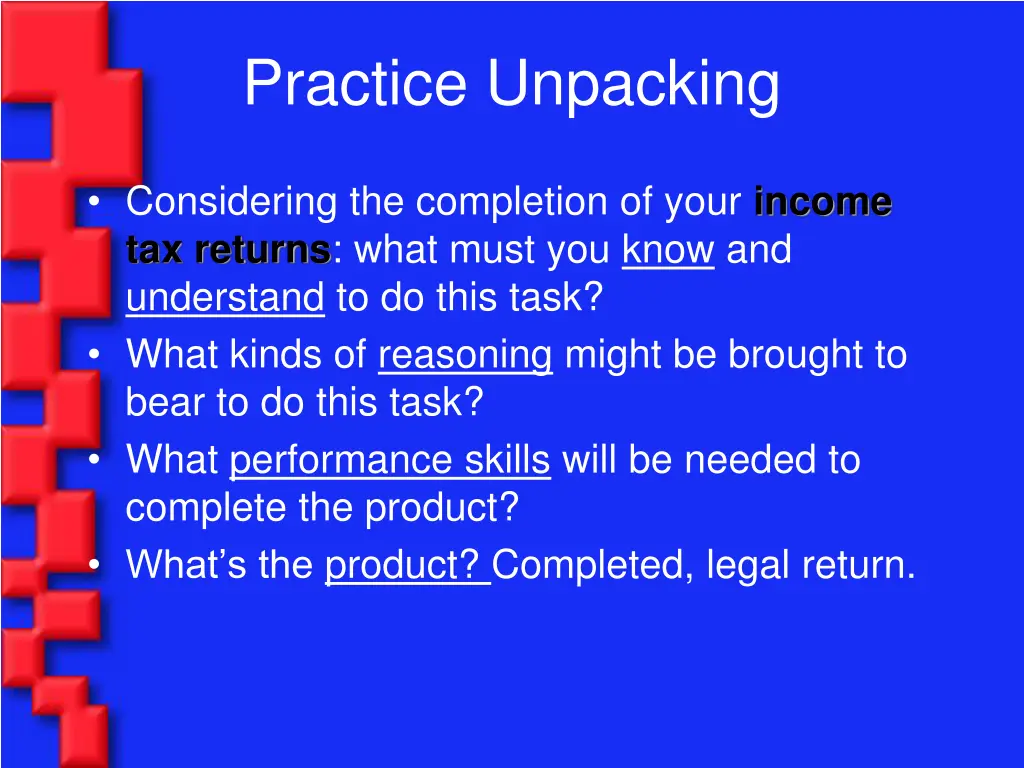 Practice Unpacking

• Considering the completion of your income tax returns: what must you know and understand to do this task?
• What kinds of reasoning might be brought to bear to do this task?
• What performance skills will be needed to complete the product?
• What's the product? Completed, legal return.